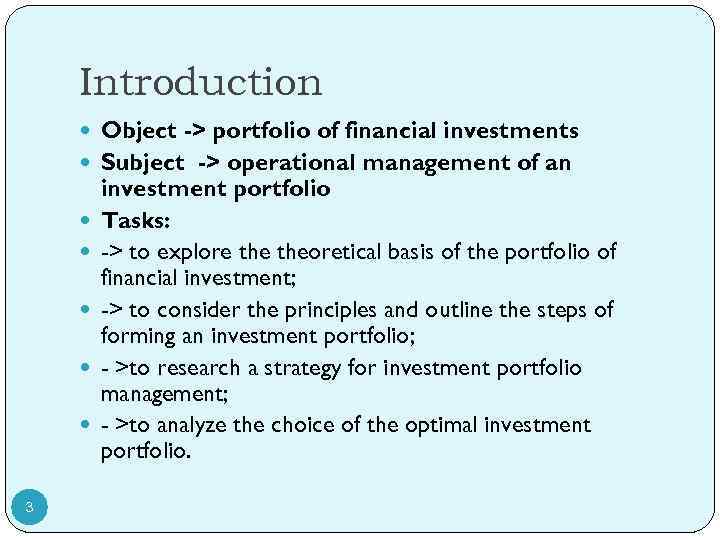 Introduction

- Object -> portfolio of financial investments
- Subject -> operational management of an investment portfolio
- Tasks:
- -> to explore the theoretical basis of the portfolio of financial investment;
- -> to consider the principles and outline the steps of forming an investment portfolio;
- - >to research a strategy for investment portfolio management;
- - >to analyze the choice of the optimal investment portfolio.

3